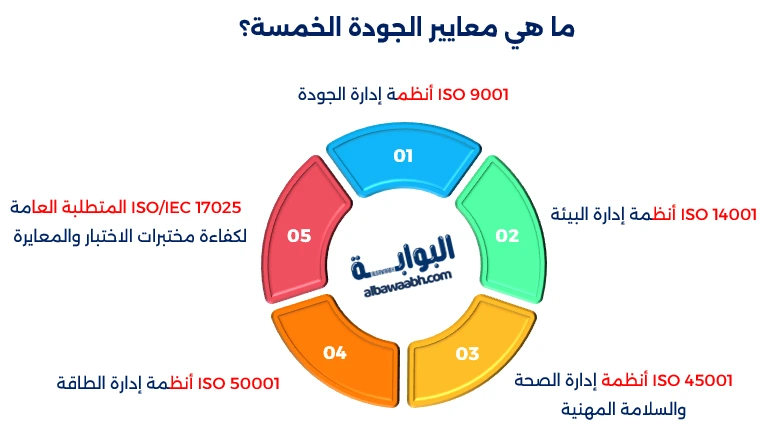 ما هي معايير الجودة الخمسة؟

ISO 9001 أنظمة إدارة الجودة

01

ISO 14001 أنظمة إدارة البيئة

02

ISO 45001 أنظمة إدارة الصحة والسلامة المهنية

03

ISO 50001 أنظمة إدارة الطاقة

04

ISO/IEC 17025 المتطلبة العامة لكفاءة مختبرات الاختبار والمعايرة

05

البوابة
albawaabh.com